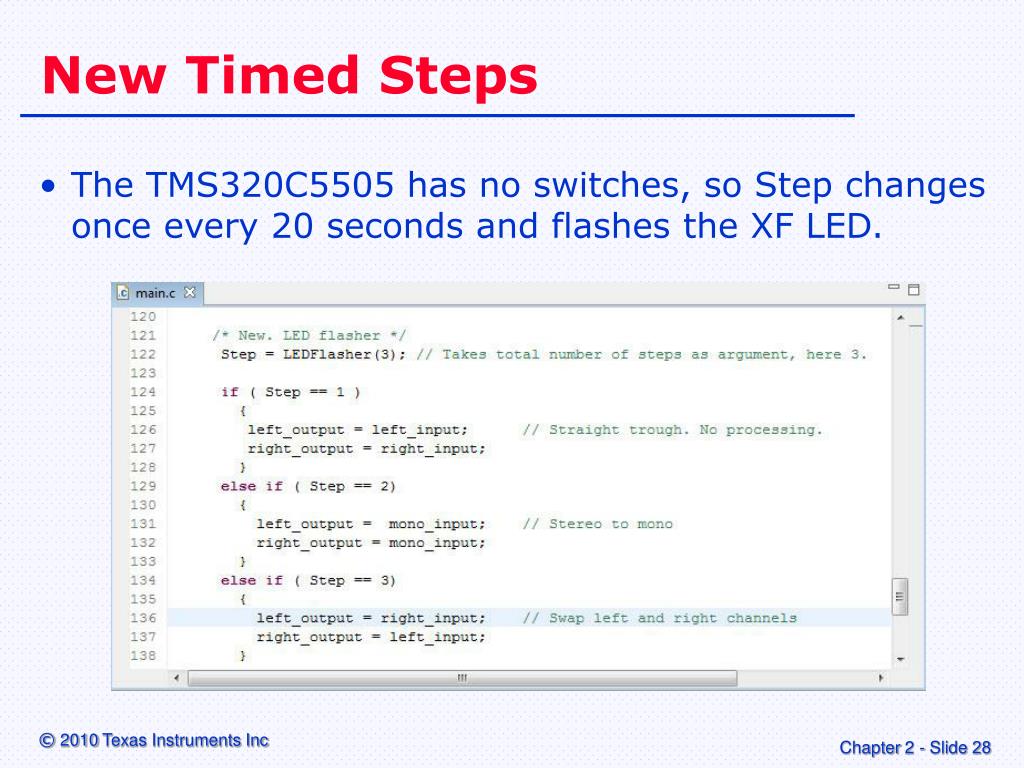 New Timed Steps

• The TMS320C5505 has no switches, so Step changes once every 20 seconds and flashes the XF LED.

main.c

120
121 /* New. LED flasher */
122 Step = LEDFlasher(3); // Takes total number of steps as argument, here 3.
123
124 if ( Step == 1 )
125 {
126 left_output = left_input; // Straight trough. No processing.
127 right_output = right_input;
128 }
129 else if ( Step == 2)
130 {
131 left_output = mono_input; // Stereo to mono
132 right_output = mono_input;
133 }
134 else if ( Step == 3)
135 {
136 left_output = right_input; // Swap left and right channels
137 right_output = left_input;
138 }

© 2010 Texas Instruments Inc

Chapter 2 - Slide 28